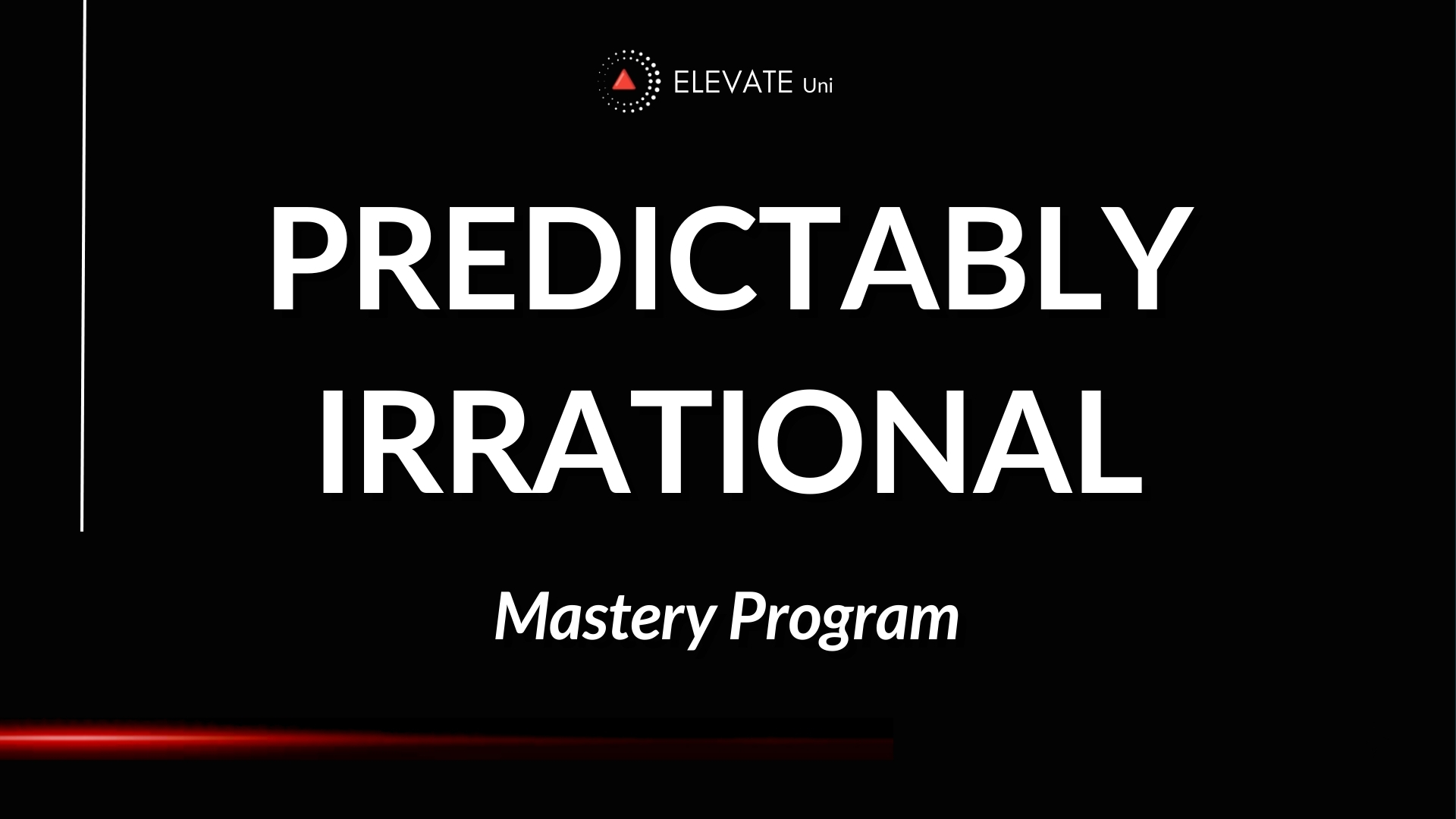 ELEVATE Uni

PREDICTABLY IRRATIONAL

Mastery Program